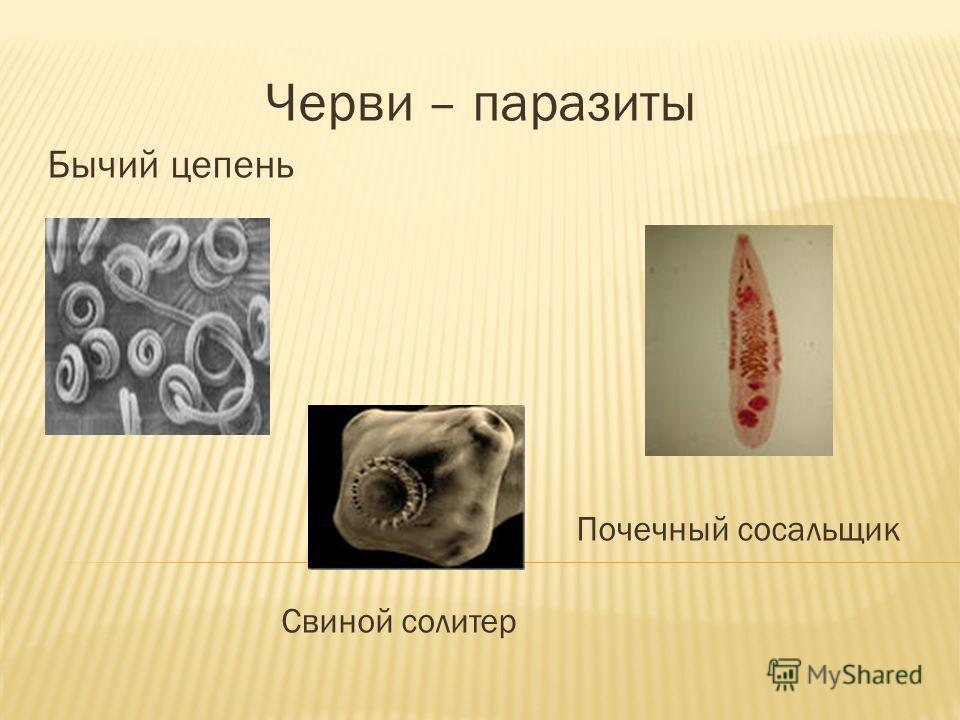 Черви – паразиты

Бычий цепень

Почечный сосальщик

Свиной солитер

MyShared